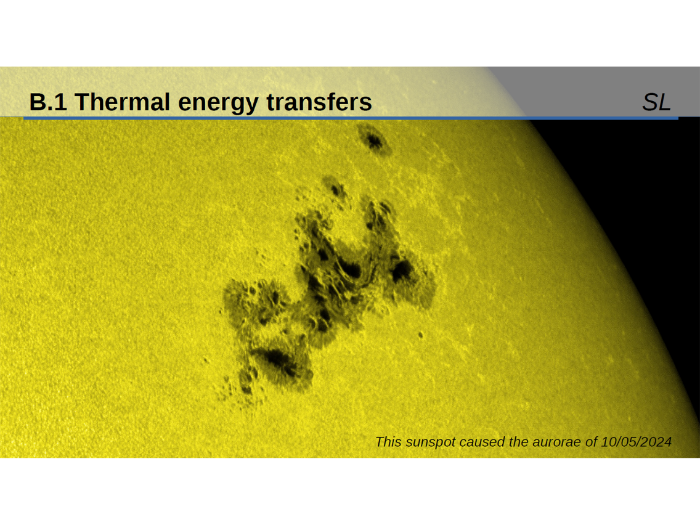 B.1 Thermal energy transfers

SL

This sunspot caused the aurorae of 10/05/2024